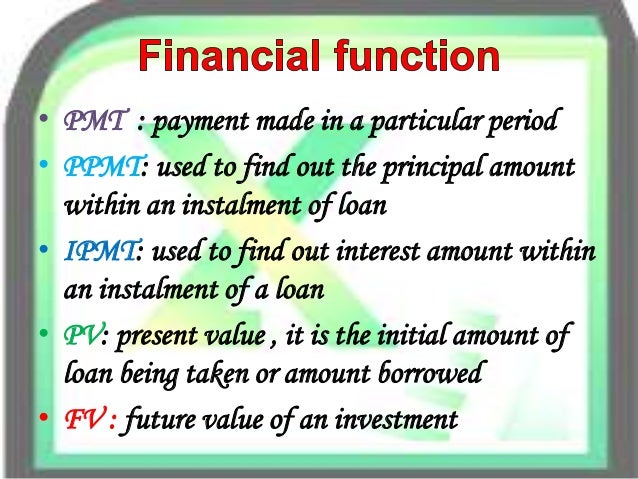 Financial function

• PMT : payment made in a particular period
• PPMT: used to find out the principal amount within an instalment of loan
• IPMT: used to find out interest amount within an instalment of a loan
• PV: present value , it is the initial amount of loan being taken or amount borrowed
• FV : future value of an investment